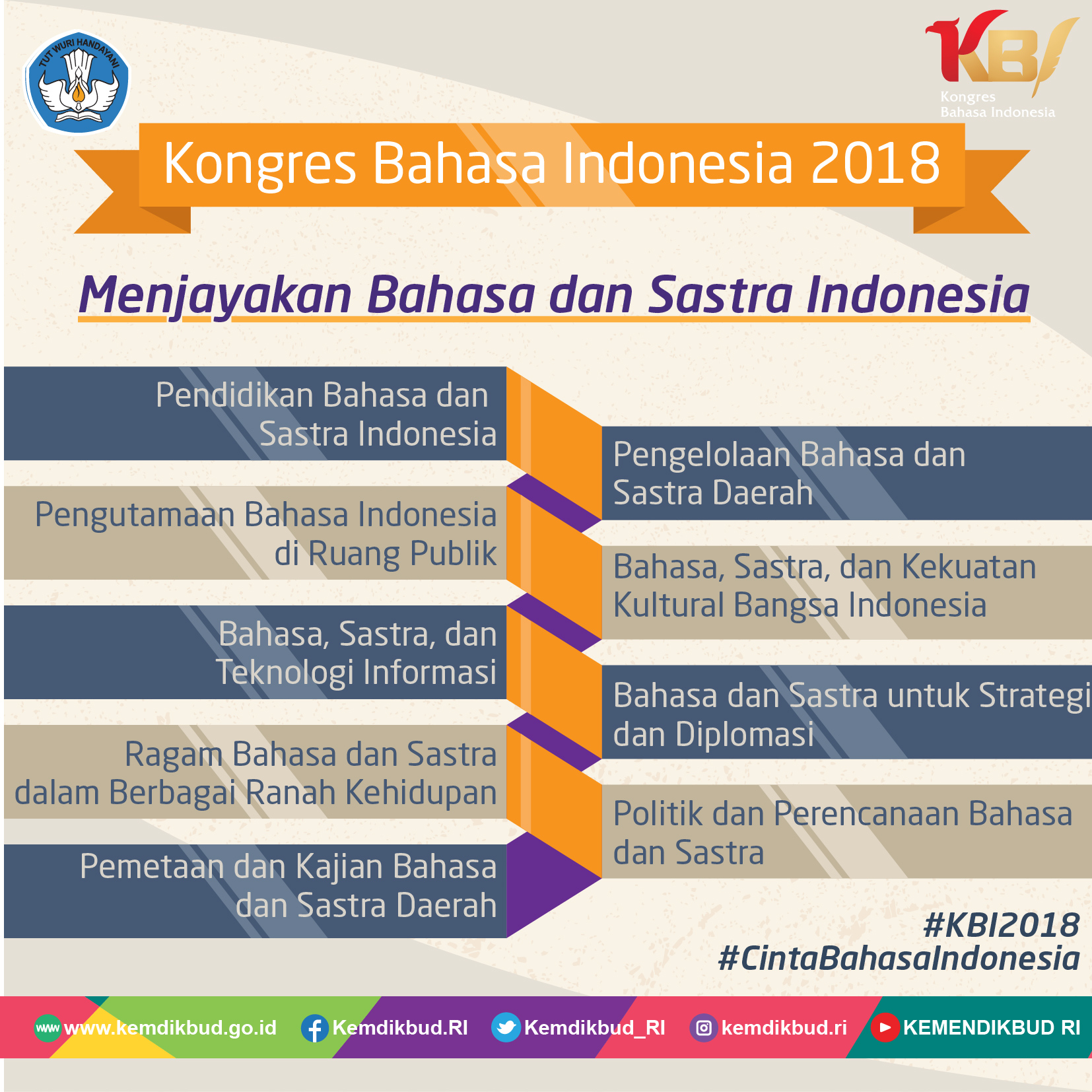 TUT WURI HANDAYANI

KBI
Kongres
Bahasa Indonesia

Kongres Bahasa Indonesia 2018

Menjayakan Bahasa dan Sastra Indonesia

Pendidikan Bahasa dan Sastra Indonesia

Pengutamaan Bahasa Indonesia di Ruang Publik

Bahasa, Sastra, dan Teknologi Informasi

Ragam Bahasa dan Sastra dalam Berbagai Ranah Kehidupan

Pemetaan dan Kajian Bahasa dan Sastra Daerah

Pengelolaan Bahasa dan Sastra Daerah

Bahasa, Sastra, dan Kekuatan Kultural Bangsa Indonesia

Bahasa dan Sastra untuk Strategi dan Diplomasi

Politik dan Perencanaan Bahasa dan Sastra

#KBI2018
#CintaBahasaIndonesia

www www.kemdikbud.go.id Kemdikbud.RI Kemdikbud_RI kemdikbud.ri KEMENDIKBUD RI